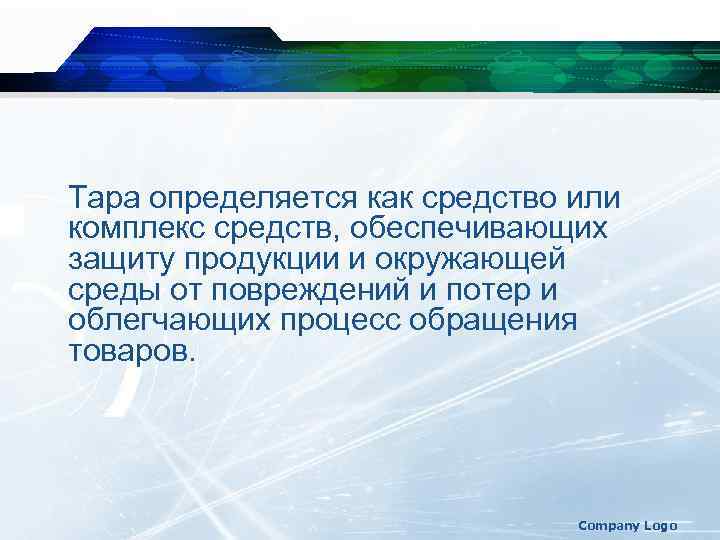 Тара определяется как средство или комплекс средств, обеспечивающих защиту продукции и окружающей среды от повреждений и потер и облегчающих процесс обращения товаров.

Company Logo